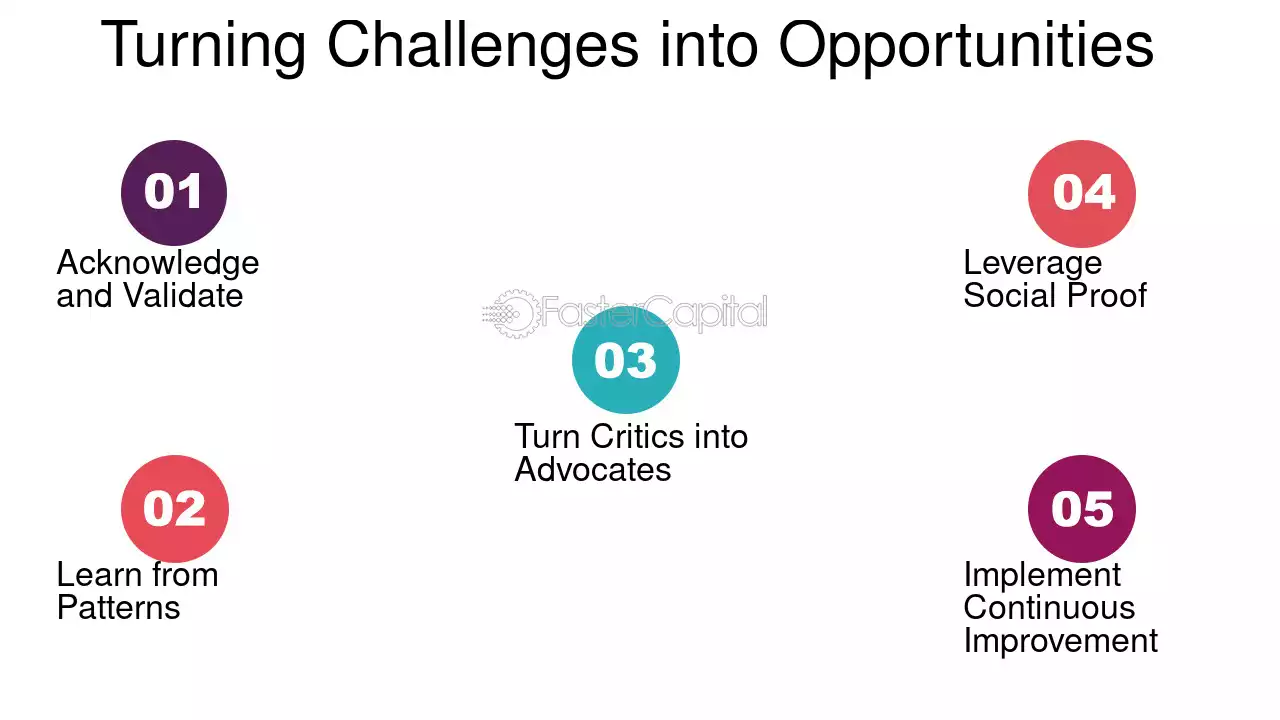 Turning Challenges into Opportunities

01
Acknowledge and Validate

02
Learn from Patterns

03
Turn Critics into Advocates

04
Leverage Social Proof

05
Implement Continuous Improvement

FasterCapital